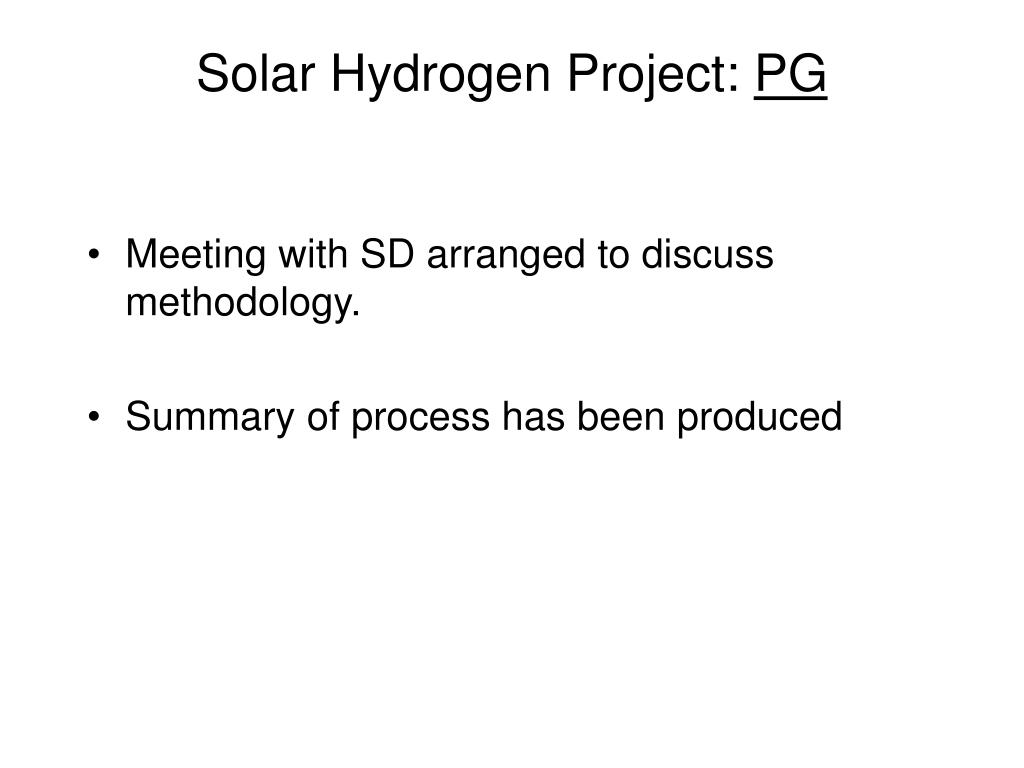 Solar Hydrogen Project: PG

• Meeting with SD arranged to discuss methodology.

• Summary of process has been produced